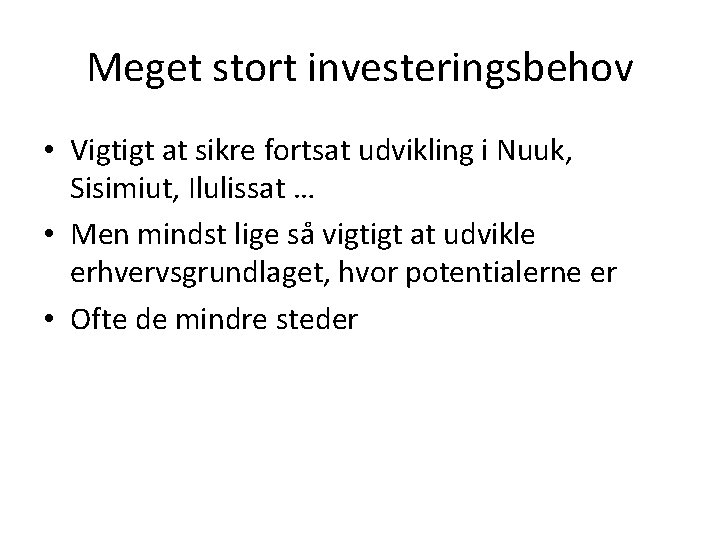 Meget stort investeringsbehov

• Vigtigt at sikre fortsat udvikling i Nuuk, Sisimiut, Ilulissat …

• Men mindst lige så vigtigt at udvikle erhvervsgrundlaget, hvor potentialerne er

• Ofte de mindre steder